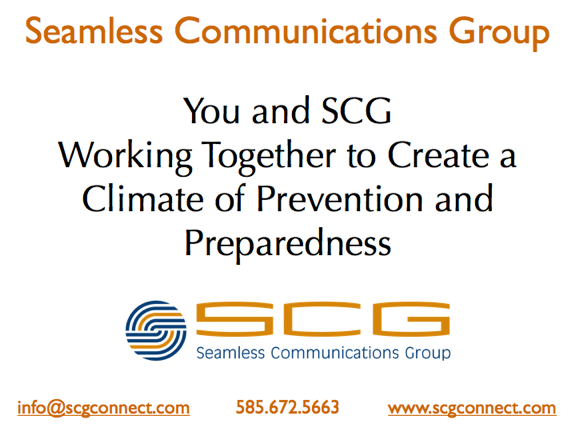 Seamless Communications Group

You and SCG
Working Together to Create a Climate of Prevention and Preparedness

SCG
Seamless Communications Group

info@scgconnect.com 585.672.5663 www.scgconnect.com